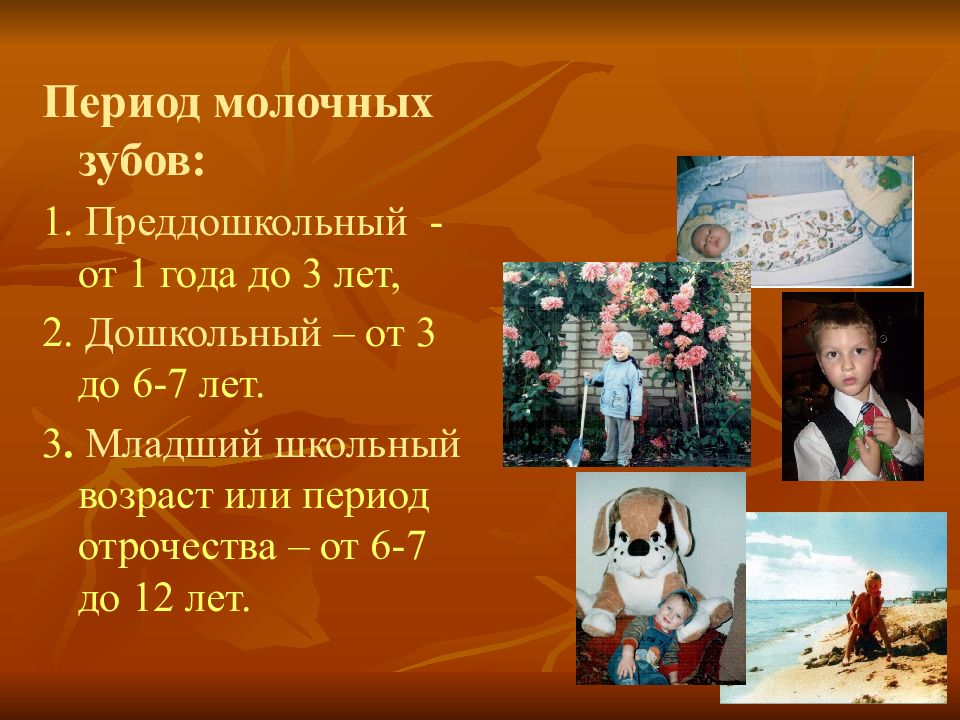 Период молочных зубов:

1. Преддошкольный - от 1 года до 3 лет,

2. Дошкольный – от 3 до 6-7 лет.

3. Младший школьный возраст или период отрочества – от 6-7 до 12 лет.